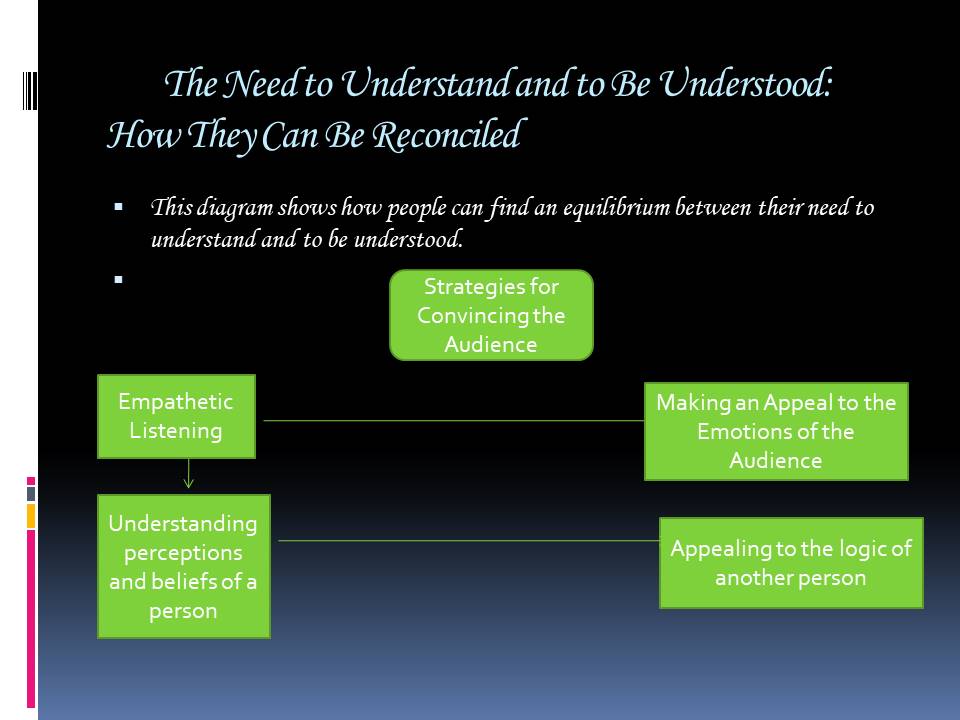 The Need to Understand and to Be Understood: How They Can Be Reconciled

This diagram shows how people can find an equilibrium between their need to understand and to be understood.

Strategies for Convincing the Audience

Empathetic Listening

Making an Appeal to the Emotions of the Audience

Understanding perceptions and beliefs of a person

Appealing to the logic of another person